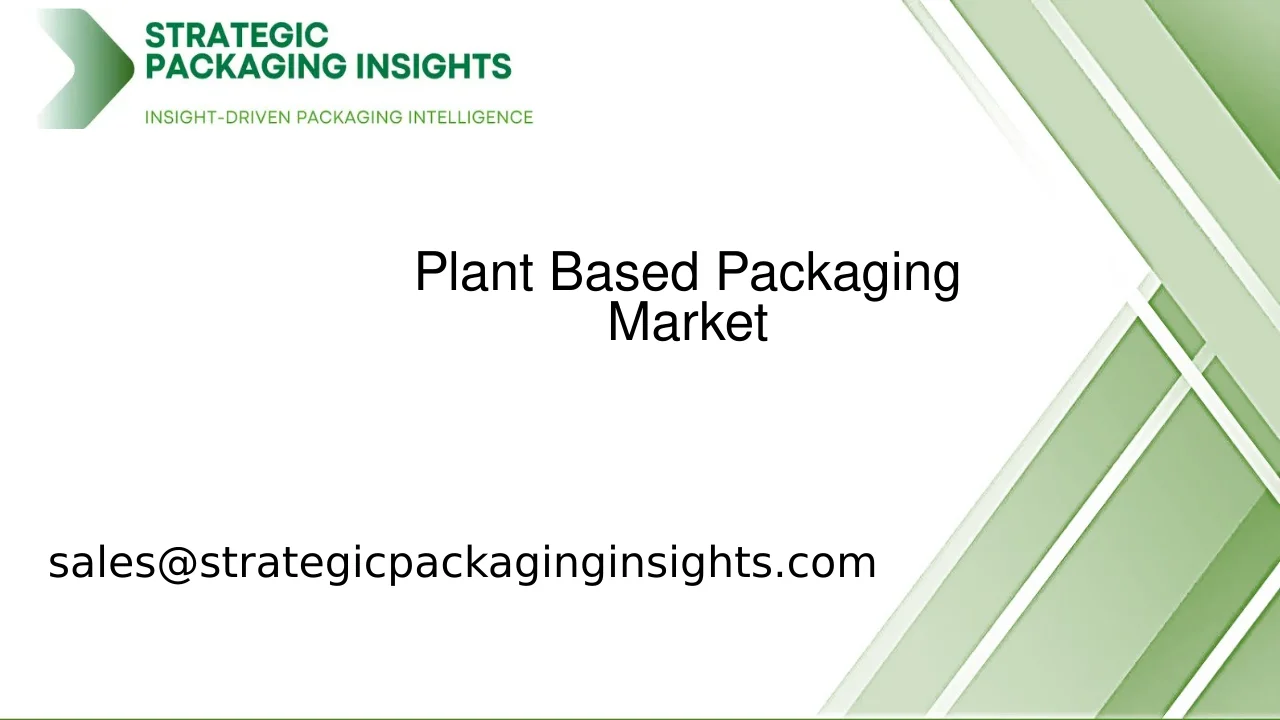 STRATEGIC PACKAGING INSIGHTS
INSIGHT-DRIVEN PACKAGING INTELLIGENCE

Plant Based Packaging Market

sales@strategicpackaginginsights.com